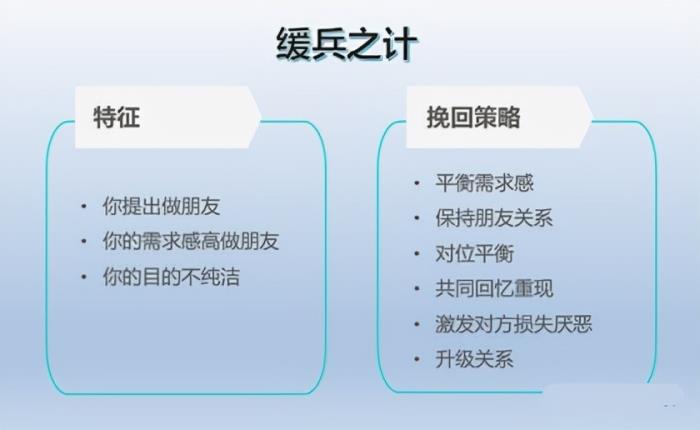 缓兵之计

特征

• 你提出做朋友
• 你的需求感高做朋友
• 你的目的不纯洁

挽回策略

• 平衡需求感
• 保持朋友关系
• 对位平衡
• 共同回忆重现
• 激发对方损失厌恶
• 升级关系